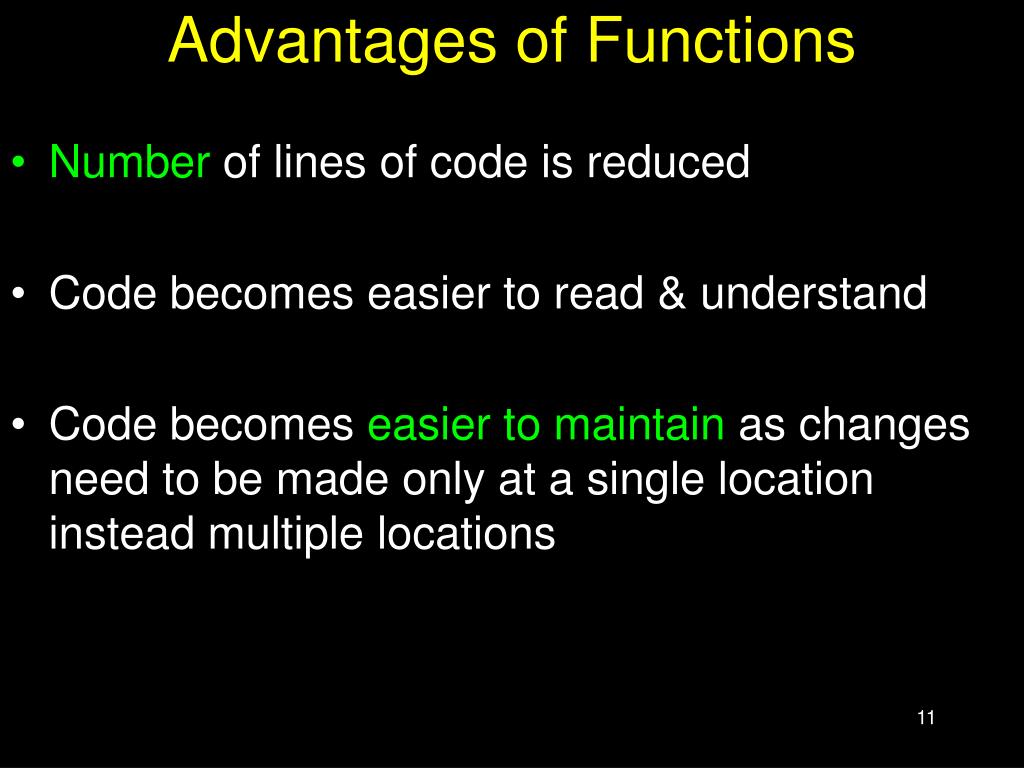 Advantages of Functions

• Number of lines of code is reduced

• Code becomes easier to read & understand

• Code becomes easier to maintain as changes need to be made only at a single location instead multiple locations

11